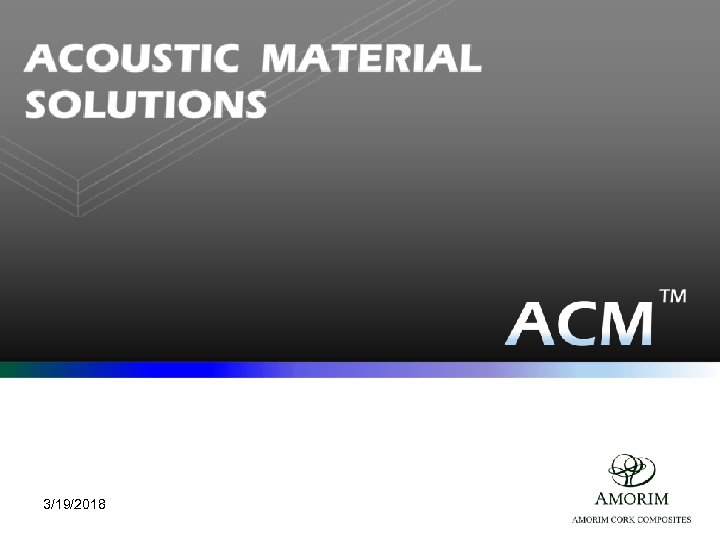 ACOUSTIC MATERIAL SOLUTIONS

ACM™

3/19/2018

AMORIM

AMORIM CORK COMPOSITES